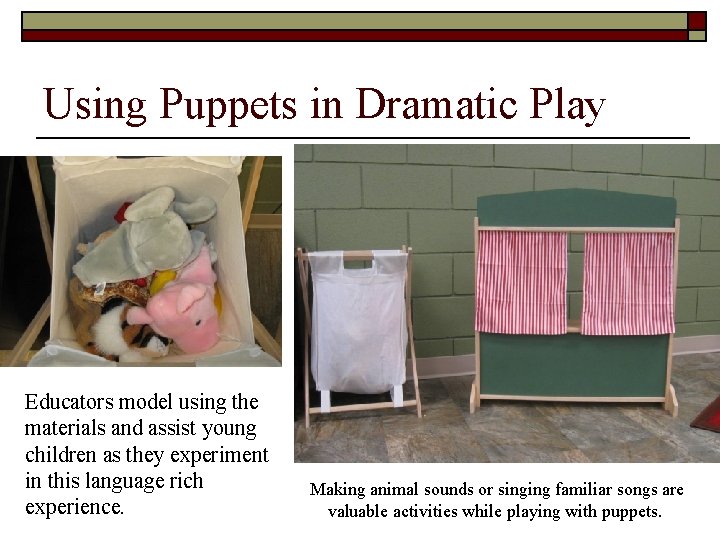 Using Puppets in Dramatic Play

Educators model using the materials and assist young children as they experiment in this language rich experience.

Making animal sounds or singing familiar songs are valuable activities while playing with puppets.